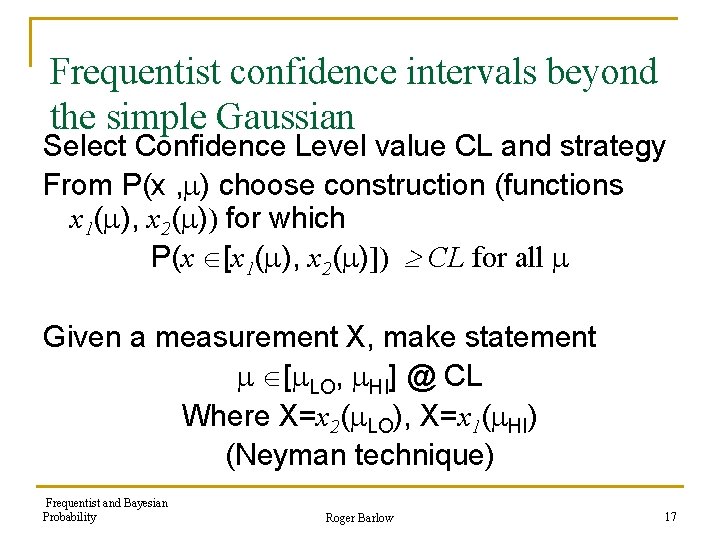 Frequentist confidence intervals beyond the simple Gaussian

Select Confidence Level value CL and strategy

From P(x ,$\mu$) choose construction (functions $x_1(\mu)$, $x_2(\mu)$) for which

P($x \in [x_1(\mu), x_2(\mu)]$) $\geq CL$ for all $\mu$

Given a measurement X, make statement

$\mu \in [\mu_{LO}, \mu_{HI}]$ @ CL

Where X=$x_2(\mu_{LO})$, X=$x_1(\mu_{HI})$

(Neyman technique)

Frequentist and Bayesian Probability

Roger Barlow

17